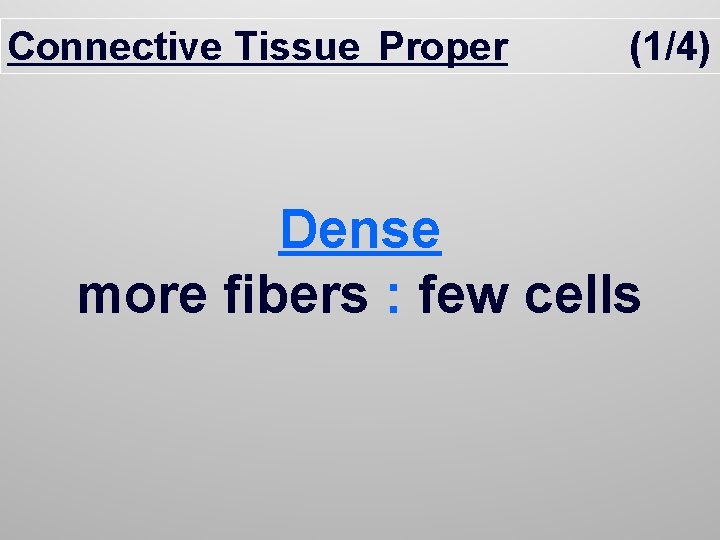 Connective Tissue Proper (1/4)

Dense
more fibers : few cells